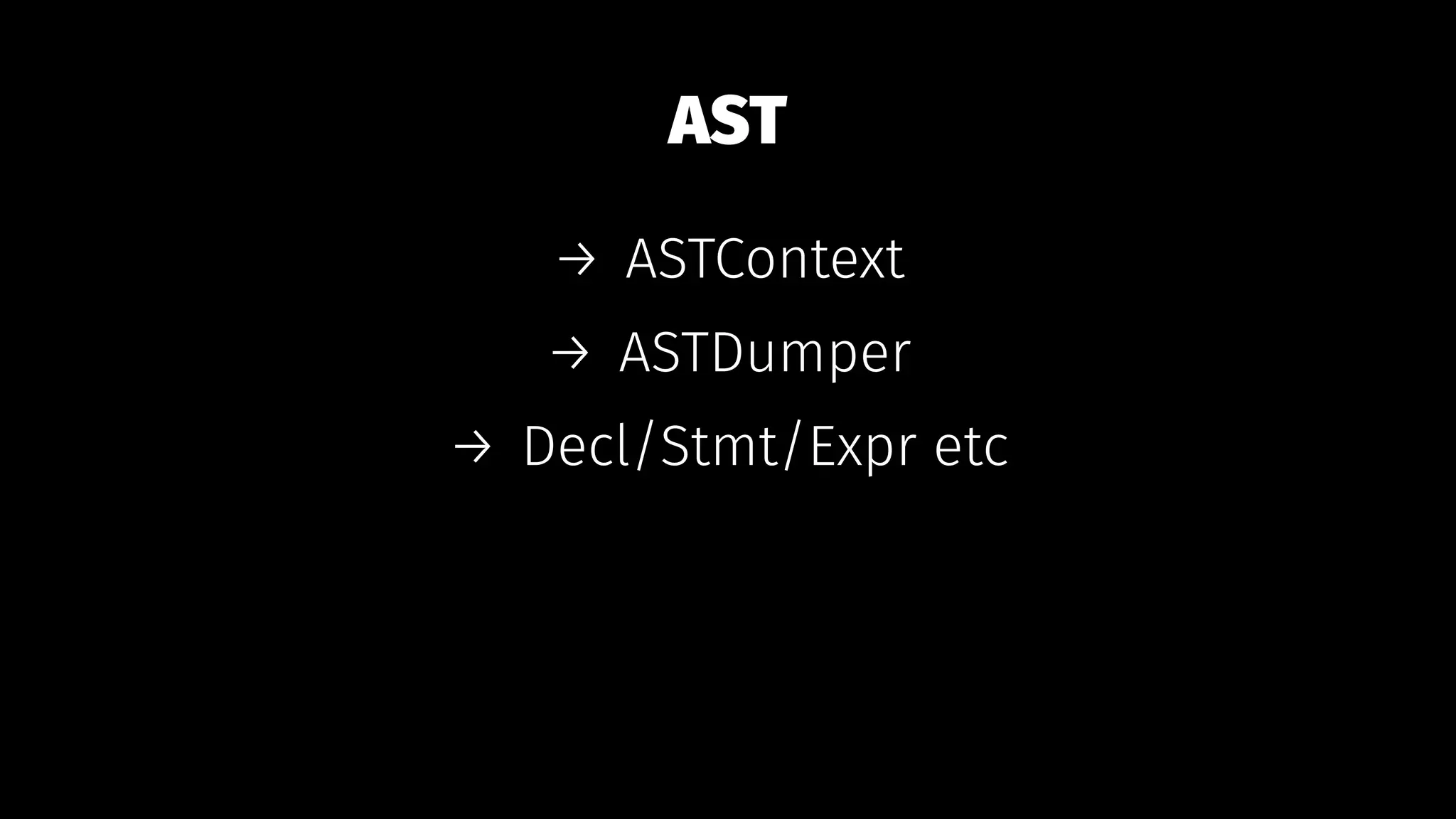 AST

→ ASTContext

→ ASTDumper

→ Decl/Stmt/Expr etc